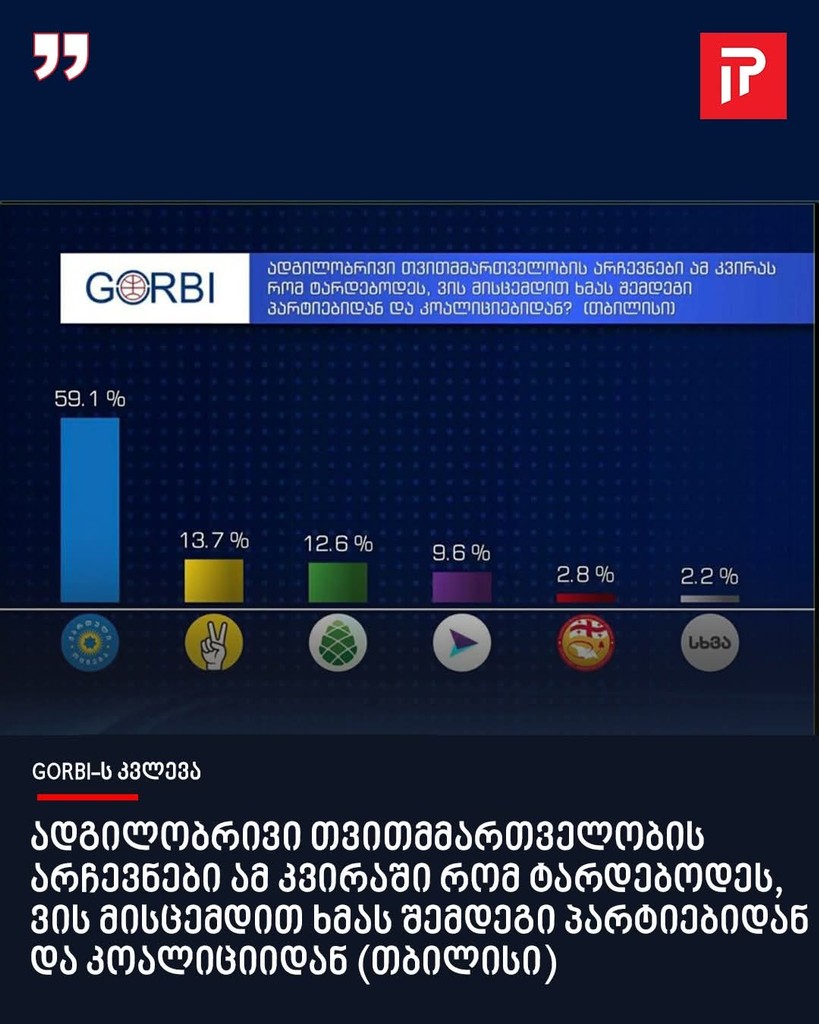 GORBI

ადგილობრივი თვითმმართველობის არჩევნები ამ კვირას რომ ტარდებოდეს, ვის მისცემდით ხმას შემდეგი პარტიებიდან და კოალიციებიდან? (თბილისი)

59.1 %

13.7 %

12.6 %

9.6 %

2.8 %

2.2 %

სხვა

GORBI-ს კვლევა

ადგილობრივი თვითმმართველობის არჩევნები ამ კვირაში რომ ტარდებოდეს, ვის მისცემდით ხმას შემდეგი პარტიებიდან და კოალიციიდან (თბილისი)